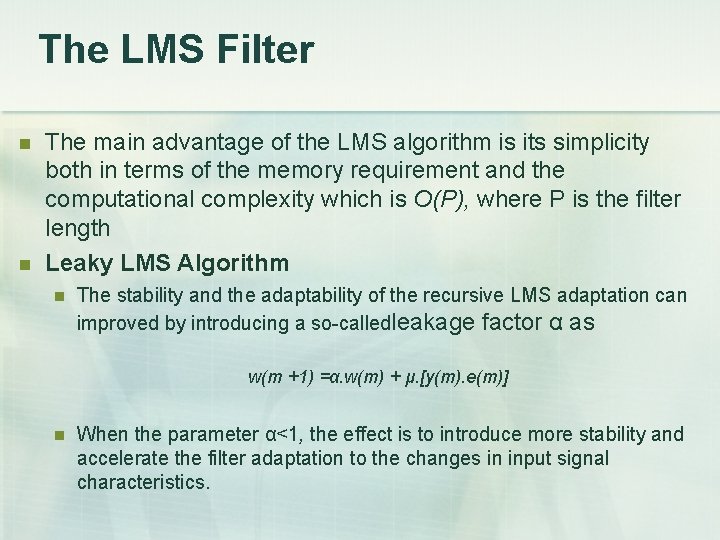 The LMS Filter

The main advantage of the LMS algorithm is its simplicity both in terms of the memory requirement and the computational complexity which is $O(P)$, where P is the filter length

Leaky LMS Algorithm

The stability and the adaptability of the recursive LMS adaptation can improved by introducing a so-calledleakage factor α as

$w(m+1) = \alpha.w(m) + \mu.[y(m).e(m)]$

When the parameter α<1, the effect is to introduce more stability and accelerate the filter adaptation to the changes in input signal characteristics.